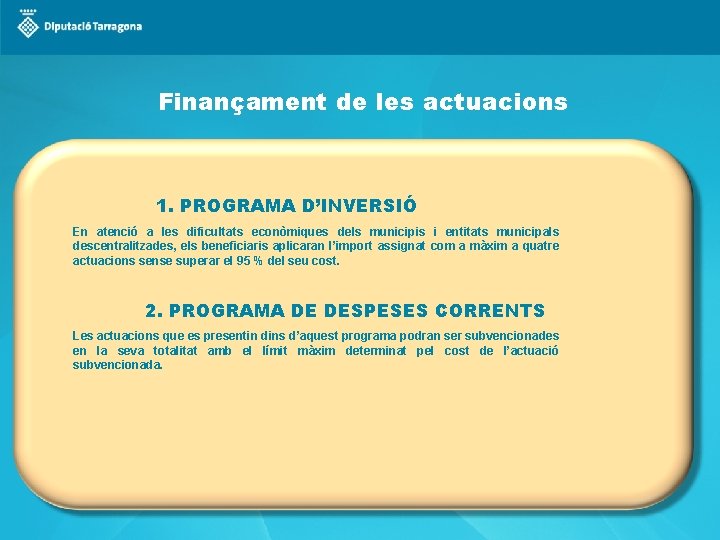 Diputació Tarragona

Finançament de les actuacions

1. PROGRAMA D'INVERSIÓ

En atenció a les dificultats econòmiques dels municipis i entitats municipals descentralitzades, els beneficiaris aplicaran l'import assignat com a màxim a quatre actuacions sense superar el 95 % del seu cost.

2. PROGRAMA DE DESPESES CORRENTS

Les actuacions que es presentin dins d'aquest programa podran ser subvencionades en la seva totalitat amb el límit màxim determinat pel cost de l'actuació subvencionada.